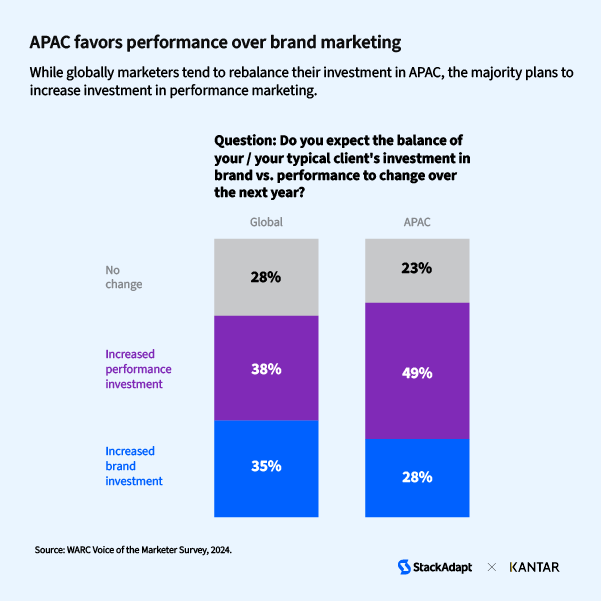 APAC favors performance over brand marketing

While globally marketers tend to rebalance their investment in APAC, the majority plans to increase investment in performance marketing.

Question: Do you expect the balance of your / your typical client's investment in brand vs. performance to change over the next year?

| | Global | APAC |
|---|---|---|
| No change | 28% | 23% |
| Increased performance investment | 38% | 49% |
| Increased brand investment | 35% | 28% |

Source: WARC Voice of the Marketer Survey, 2024.

StackAdapt × KANTAR